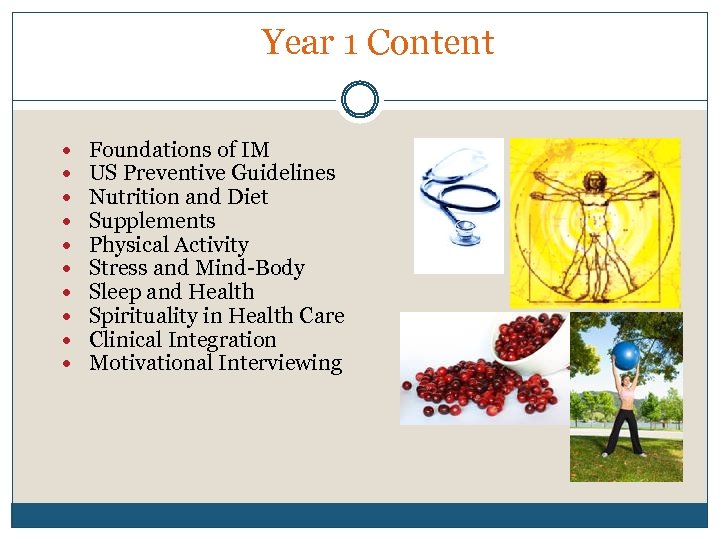 Year 1 Content

- Foundations of IM
- US Preventive Guidelines
- Nutrition and Diet
- Supplements
- Physical Activity
- Stress and Mind-Body
- Sleep and Health
- Spirituality in Health Care
- Clinical Integration
- Motivational Interviewing